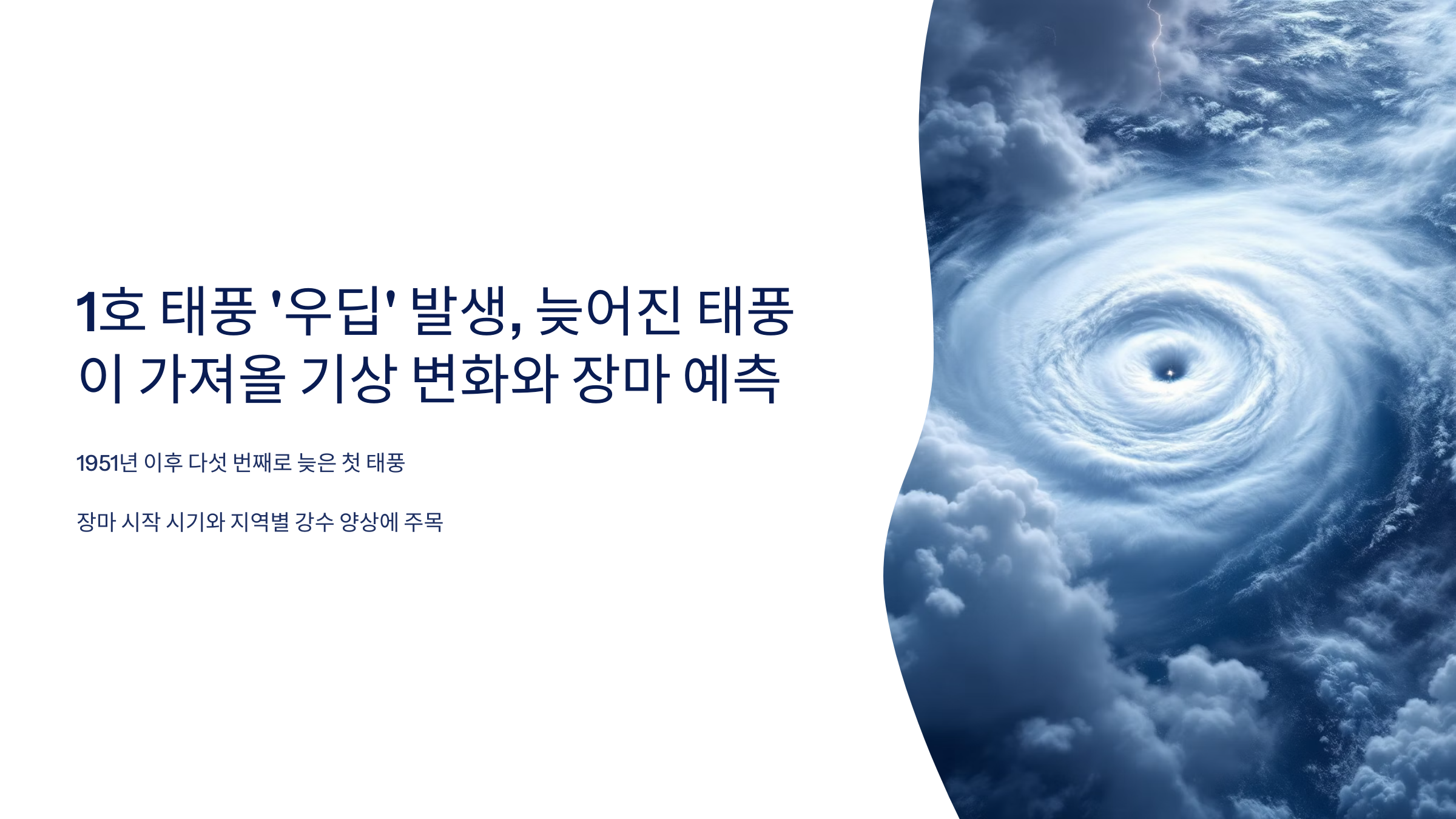 1호 태풍 '우딥' 발생, 늦어진 태풍이 가져올 기상 변화와 장마 예측

1951년 이후 다섯 번째로 늦은 첫 태풍

장마 시작 시기와 지역별 강수 양상에 주목